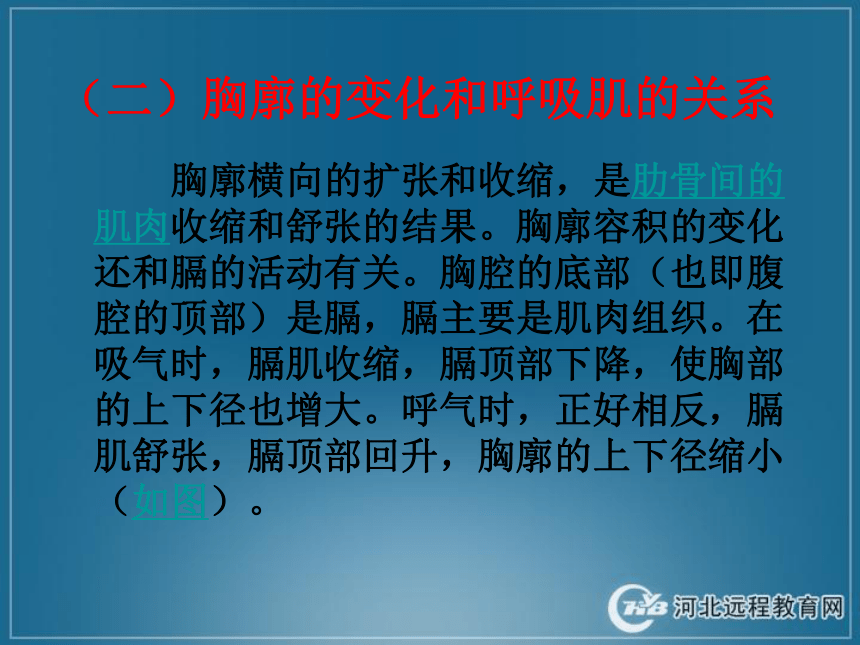 （二）胸廓的变化和呼吸肌的关系

胸廓横向的扩张和收缩，是肋骨间的肌肉收缩和舒张的结果。胸廓容积的变化还和膈的活动有关。胸腔的底部（也即腹腔的顶部）是膈，膈主要是肌肉组织。在吸气时，膈肌收缩，膈顶部下降，使胸部的上下径也增大。呼气时，正好相反，膈肌舒张，膈顶部回升，胸廓的上下径缩小（如图）。

HB 河北远程教育网